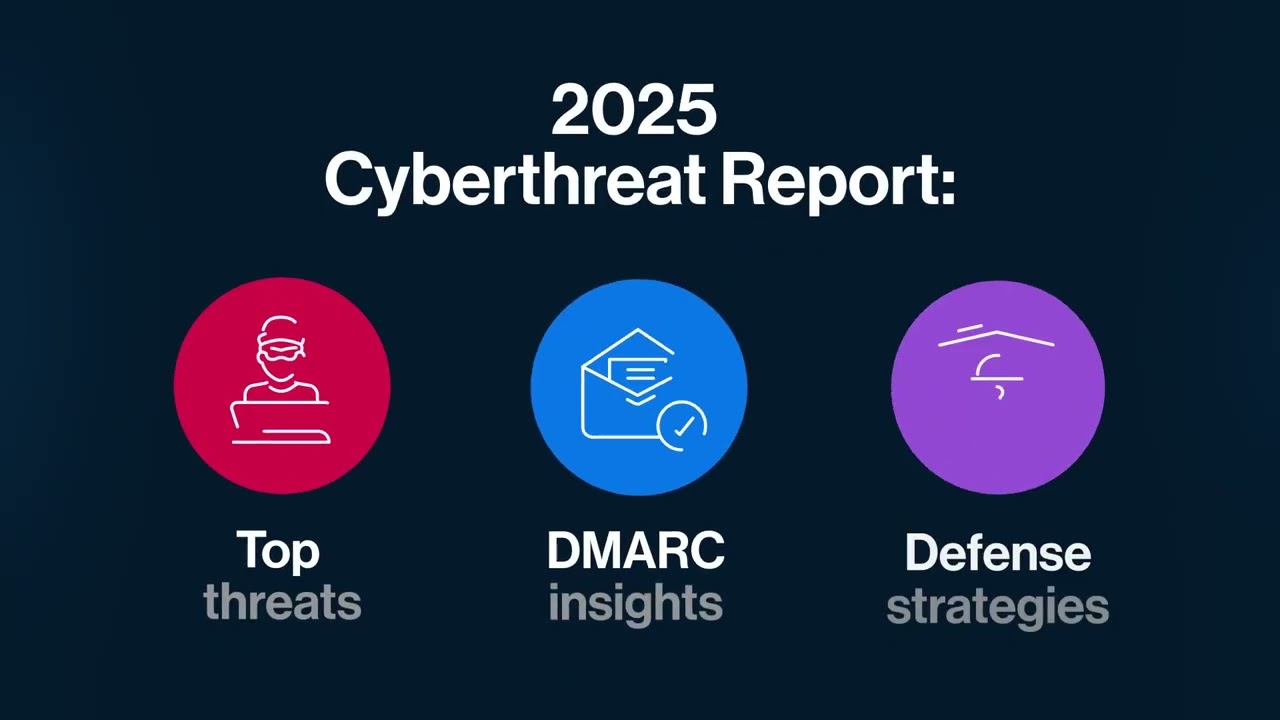 2025
Cyberthreat Report:

Top
threats

DMARC
insights

Defense
strategies